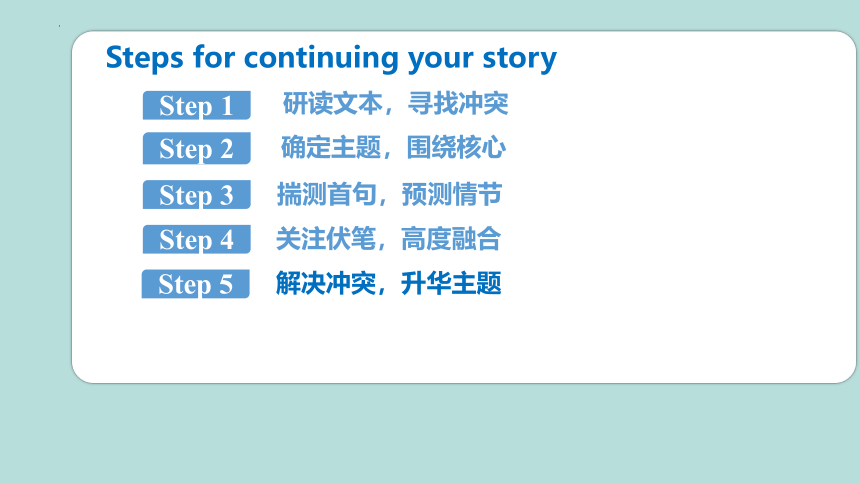 Steps for continuing your story

Step 1 研读文本，寻找冲突

Step 2 确定主题，围绕核心

Step 3 揣测首句，预测情节

Step 4 关注伏笔，高度融合

Step 5 解决冲突，升华主题